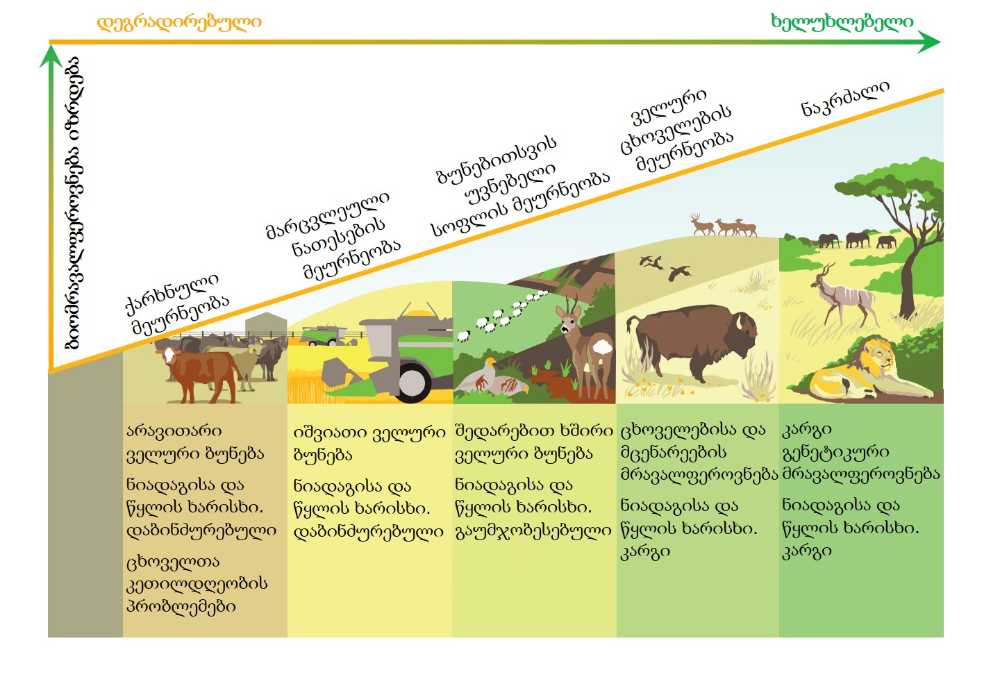 დეგრადირებული

ხელუხლებელი

ბიომრავალფეროვნება იზრდება

ქარხნული მეურნეობა

მარცვლეული ნათესების მეურნეობა

ბუნებითსვის უვნებელი სოფლის მეურნეობა

ველური ცხოველების მეურნეობა

ნაკრძალი

არავითარი ველური ბუნება

ნიადაგისა და წყლის ხარისხი. დაბინძურებული

ცხოველთა კეთილდღეობის პრობლემები

იშვიათი ველური ბუნება

ნიადაგისა და წყლის ხარისხი. დაბინძურებული

შედარებით ხშირი ველური ბუნება

ნიადაგისა და წყლის ხარისხი. გაუმჯობესებული

ცხოველებისა და მცენარეების მრავალფეროვნება

ნიადაგისა და წყლის ხარისხი. კარგი

კარგი გენეტიკური მრავალფეროვნება

ნიადაგისა და წყლის ხარისხი. კარგი